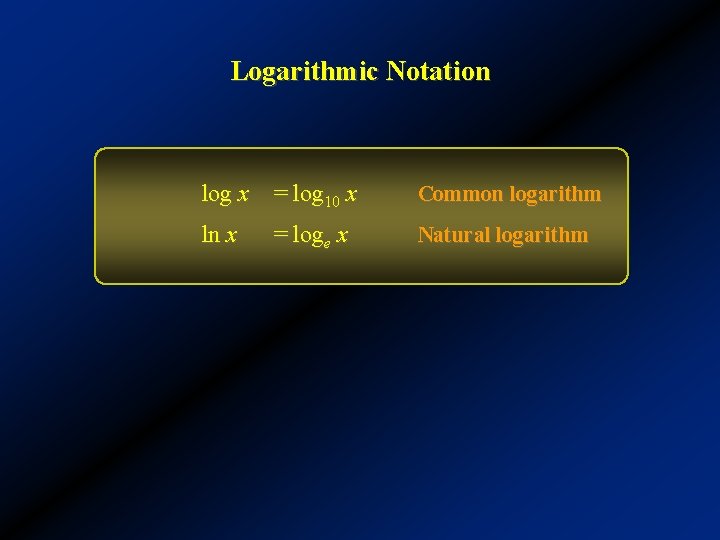 Logarithmic Notation

$\log x = \log_{10} x$ Common logarithm

$\ln x = \log_e x$ Natural logarithm